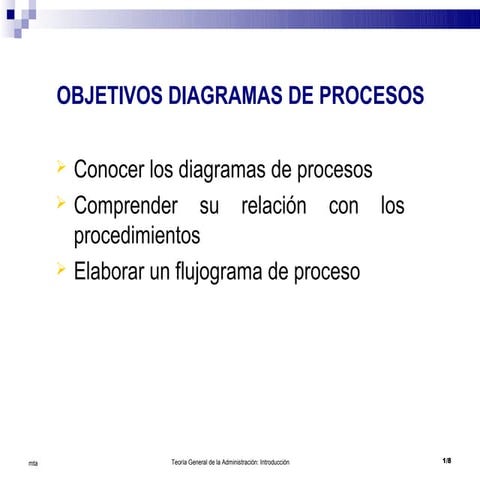 OBJETIVOS DIAGRAMAS DE PROCESOS

➢ Conocer los diagramas de procesos

➢ Comprender su relación con los procedimientos

➢ Elaborar un flujograma de proceso

mta

Teoría General de la Administración: Introducción

1/8